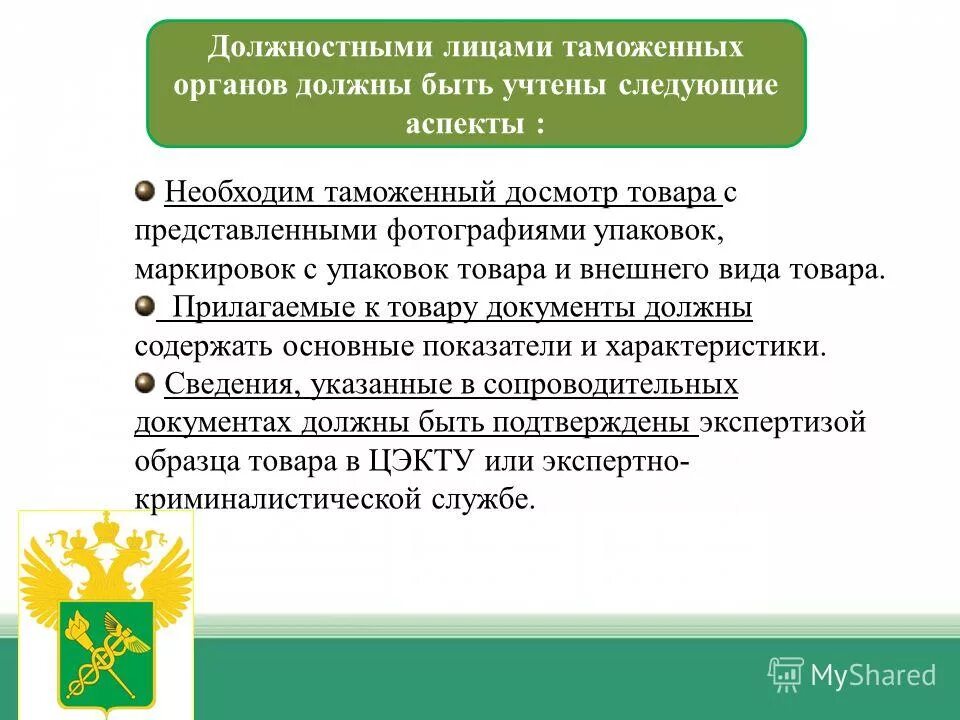 Должностными лицами таможенных органов должны быть учтены следующие аспекты :

Необходим таможенный досмотр товара с представленными фотографиями упаковок, маркировок с упаковок товара и внешнего вида товара.

Прилагаемые к товару документы должны содержать основные показатели и характеристики.

Сведения, указанные в сопроводительных документах должны быть подтверждены экспертизой образца товара в ЦЭКТУ или экспертно-криминалистической службе.

MyShared